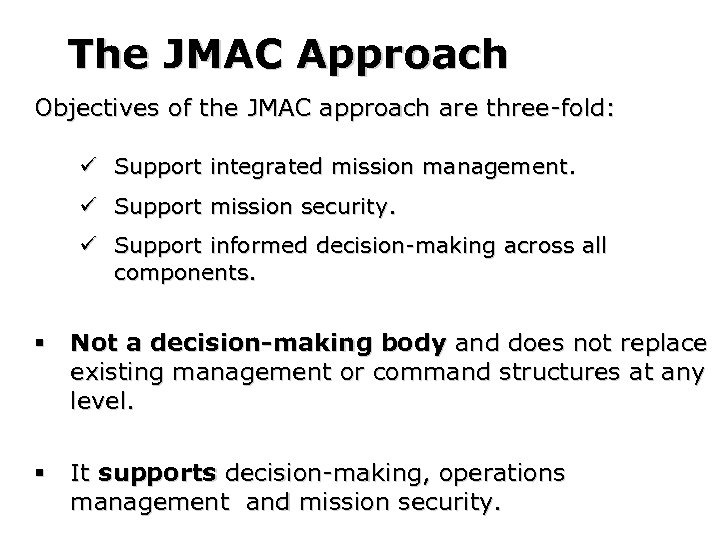 The JMAC Approach

Objectives of the JMAC approach are three-fold:

✓ Support integrated mission management.

✓ Support mission security.

✓ Support informed decision-making across all components.

▪ Not a decision-making body and does not replace existing management or command structures at any level.

▪ It supports decision-making, operations management and mission security.